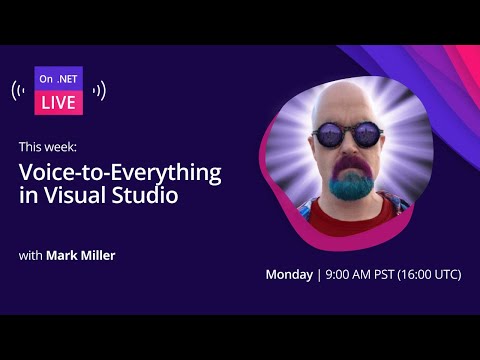 On .NET
LIVE

This week:

Voice-to-Everything in Visual Studio

with Mark Miller

Monday | 9:00 AM PST (16:00 UTC)